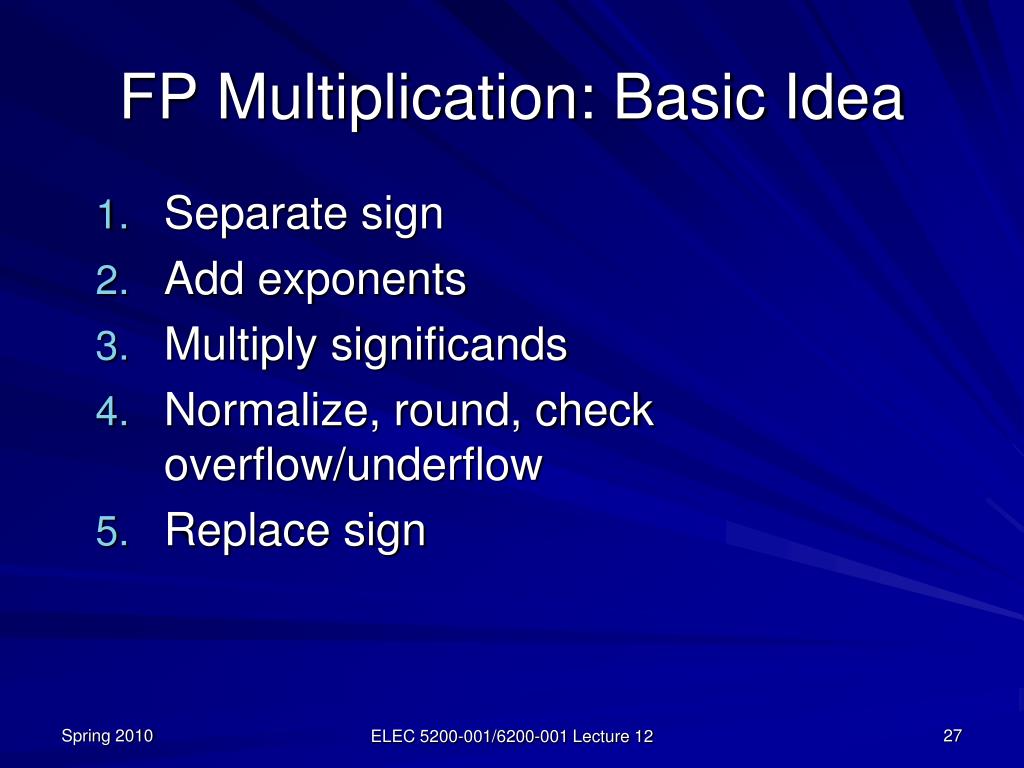 FP Multiplication: Basic Idea

1. Separate sign
2. Add exponents
3. Multiply significands
4. Normalize, round, check overflow/underflow
5. Replace sign

Spring 2010

ELEC 5200-001/6200-001 Lecture 12

27